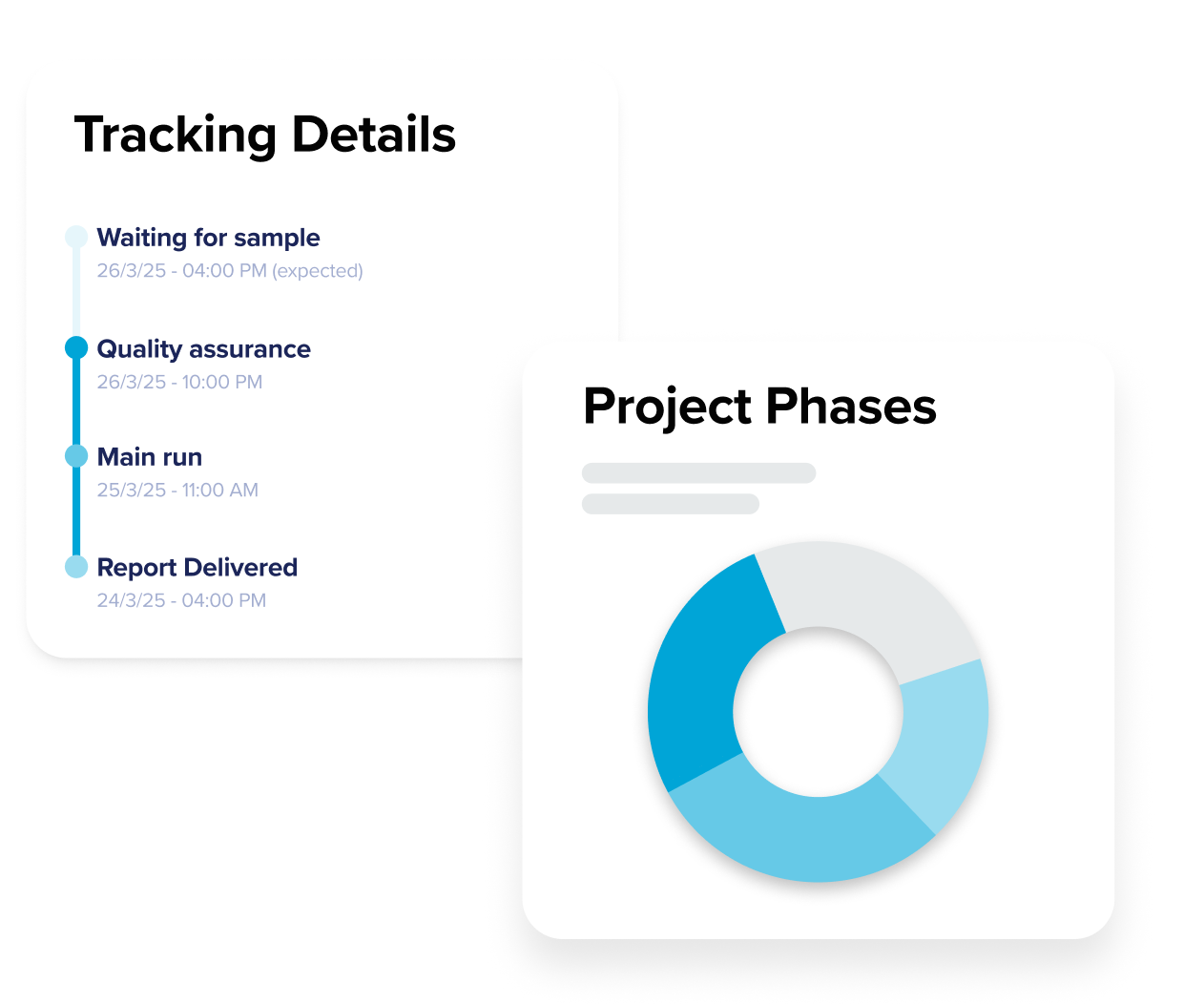 Tracking Details

Waiting for sample
26/3/25 - 04:00 PM (expected)

Quality assurance
26/3/25 - 10:00 PM

Main run
25/3/25 - 11:00 AM

Report Delivered
24/3/25 - 04:00 PM

Project Phases